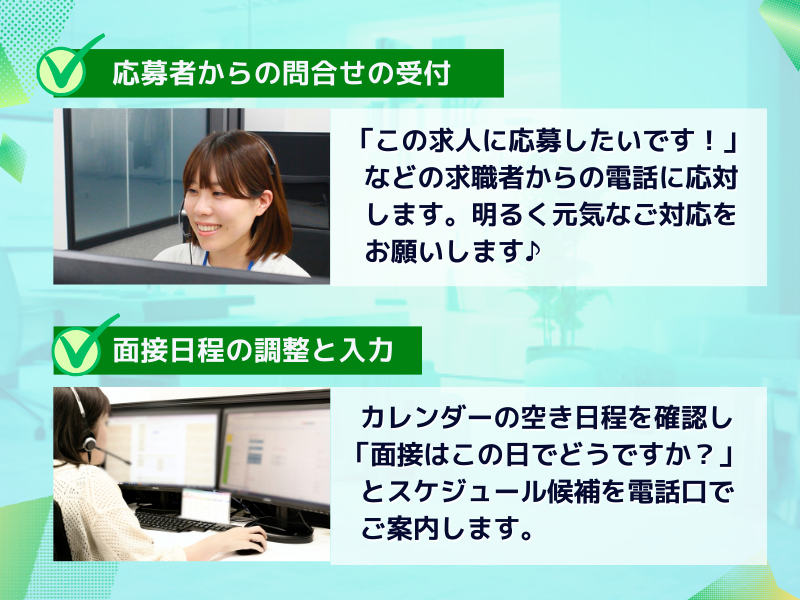 応募者からの問合せの受付

「この求人に応募したいです！」などの求職者からの電話に応対します。明るく元気なご対応をお願いします♪

面接日程の調整と入力

カレンダーの空き日程を確認し「面接はこの日でどうですか？」とスケジュール候補を電話口でご案内します。